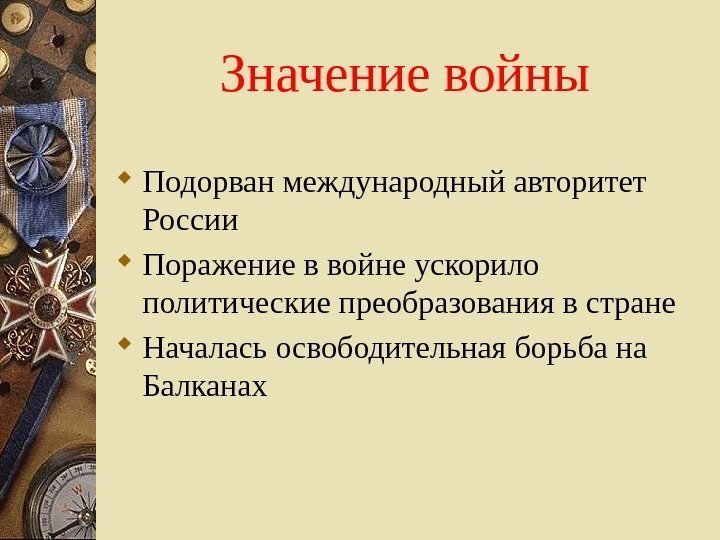 Значение войны

Подорван международный авторитет России

Поражение в войне ускорило политические преобразования в стране

Началась освободительная борьба на Балканах